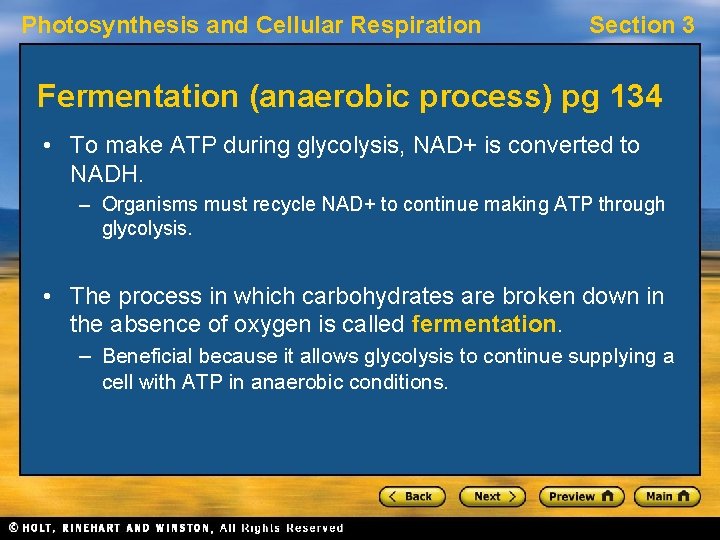 Photosynthesis and Cellular Respiration

Section 3

Fermentation (anaerobic process) pg 134

• To make ATP during glycolysis, NAD+ is converted to NADH.

– Organisms must recycle NAD+ to continue making ATP through glycolysis.

• The process in which carbohydrates are broken down in the absence of oxygen is called fermentation.

– Beneficial because it allows glycolysis to continue supplying a cell with ATP in anaerobic conditions.

< Back

Next >

Preview

Main

© HOLT, RINEHART AND WINSTON, All Rights Reserved